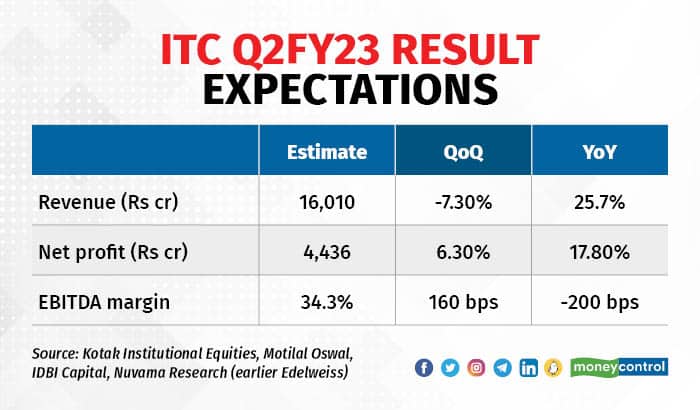 ITC Q2FY23 RESULT EXPECTATIONS

| | Estimate | QoQ | YoY |
|---|---|---|---|
| Revenue (Rs cr) | 16,010 | -7.30% | 25.7% |
| Net profit (Rs cr) | 4,436 | 6.30% | 17.80% |
| EBITDA margin | 34.3% | 160 bps | -200 bps |

Source: Kotak Institutional Equities, Motilal Oswal, IDBI Capital, Nuvama Research (earlier Edelweiss)

moneycontrol